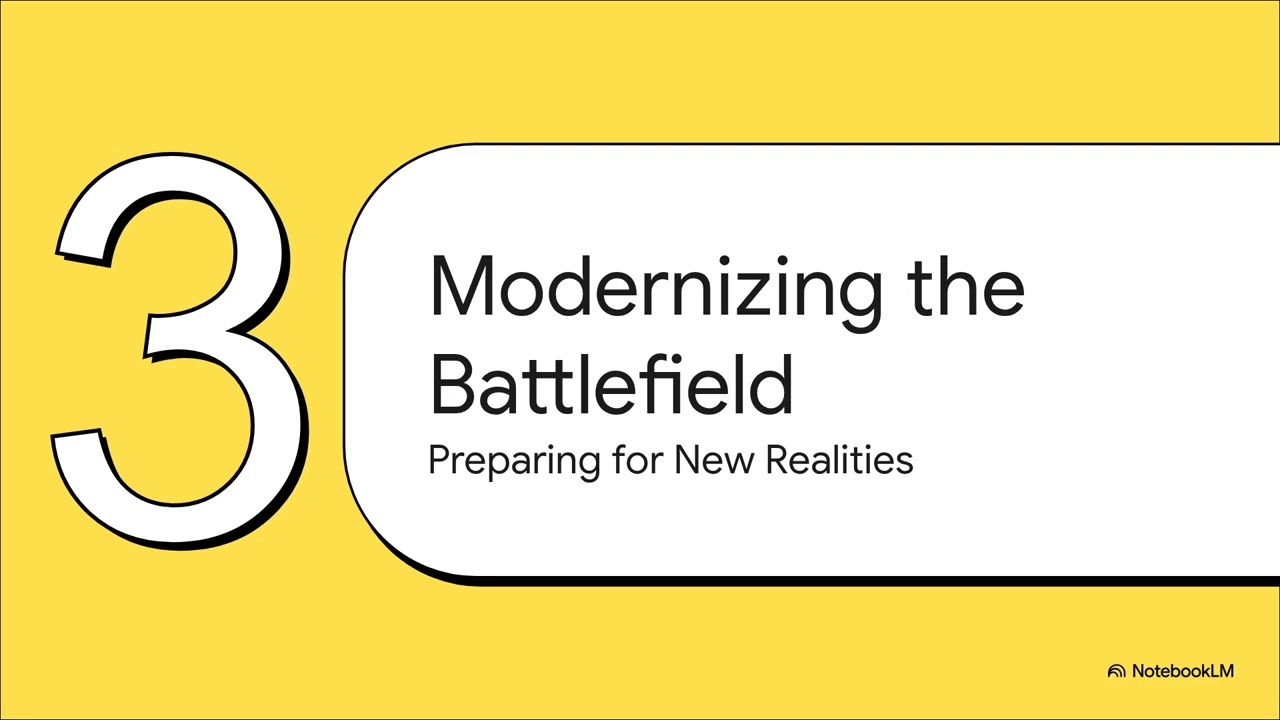 3

Modernizing the Battlefield

Preparing for New Realities

NotebookLM